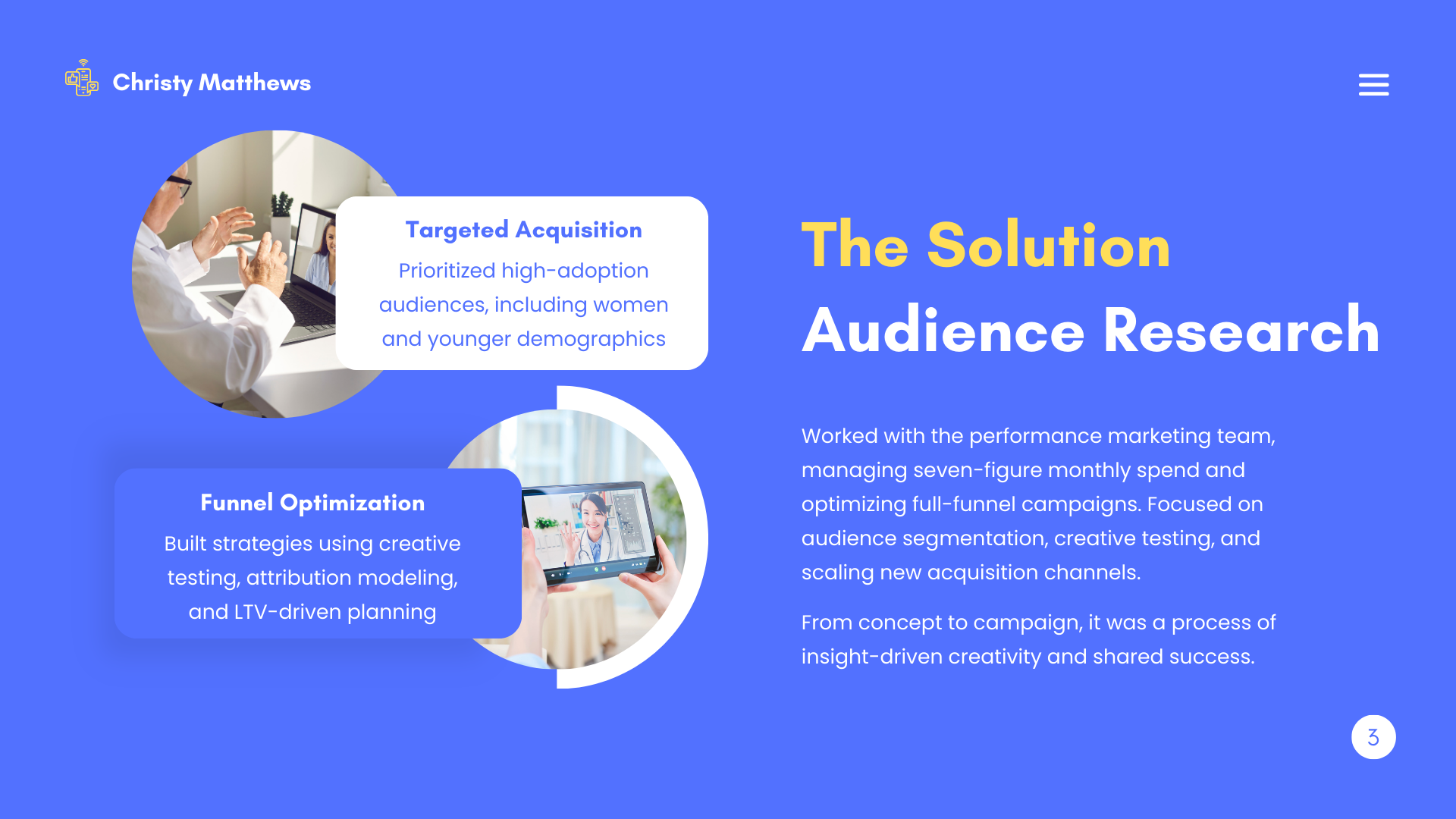 Christy Matthews

Targeted Acquisition

Prioritized high-adoption audiences, including women and younger demographics

Funnel Optimization

Built strategies using creative testing, attribution modeling, and LTV-driven planning

The Solution

Audience Research

Worked with the performance marketing team, managing seven-figure monthly spend and optimizing full-funnel campaigns. Focused on audience segmentation, creative testing, and scaling new acquisition channels.

From concept to campaign, it was a process of insight-driven creativity and shared success.

3